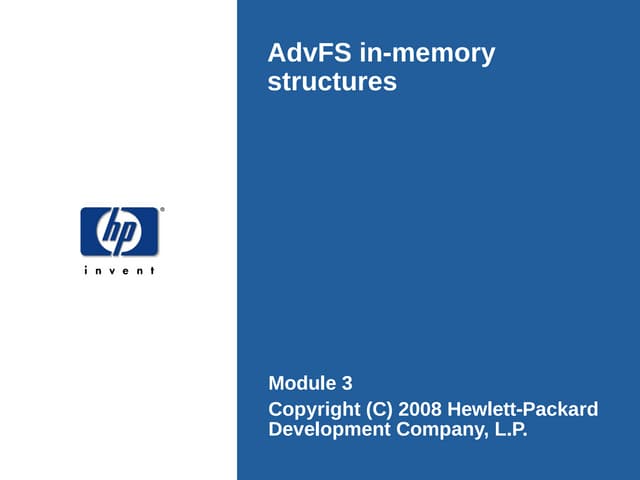 hp
invent

AdvFS in-memory structures

Module 3

Copyright (C) 2008 Hewlett-Packard Development Company, L.P.